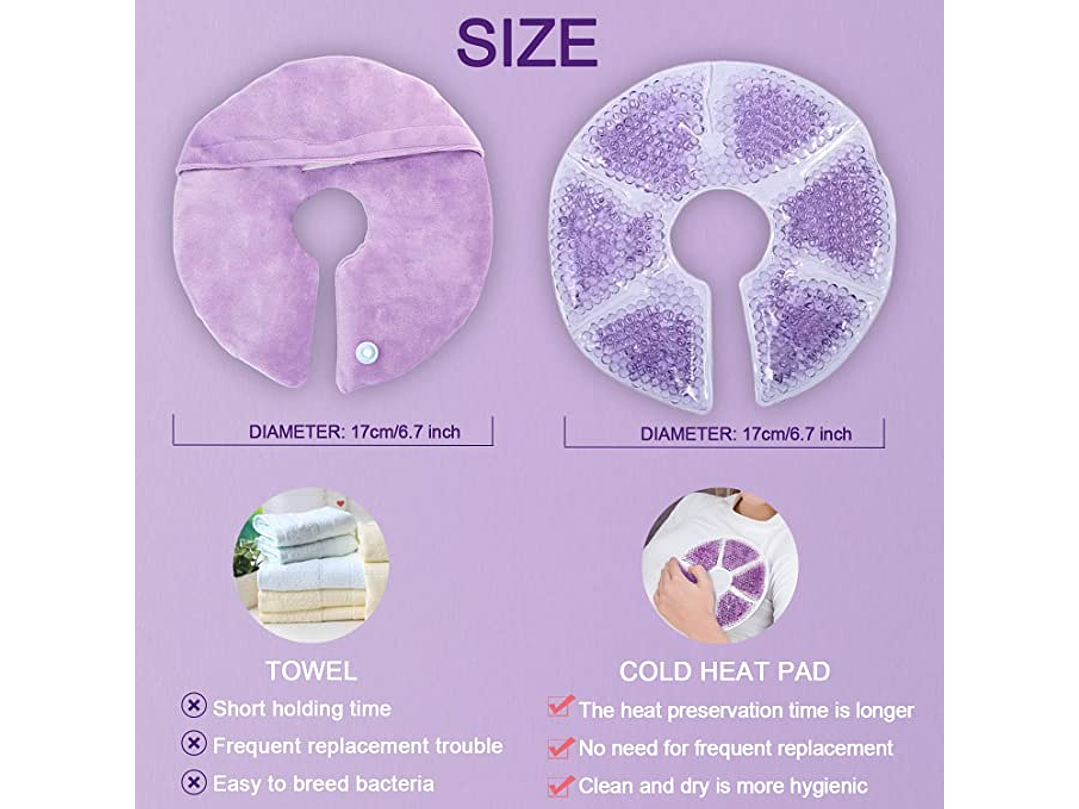 SIZE

DIAMETER: 17cm/6.7 inch

DIAMETER: 17cm/6.7 inch

TOWEL

Short holding time

Frequent replacement trouble

Easy to breed bacteria

COLD HEAT PAD

The heat preservation time is longer

No need for frequent replacement

Clean and dry is more hygienic